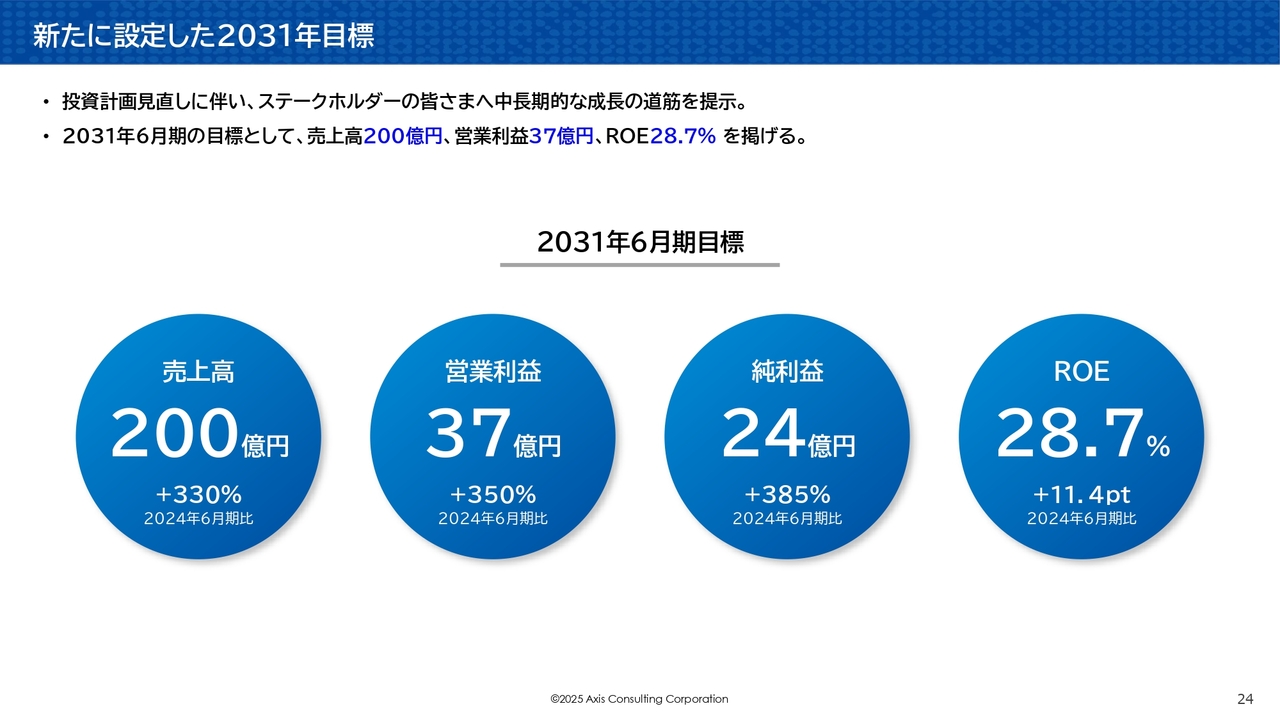 新たに設定した2031年目標

• 投資計画見直しに伴い、ステークホルダーの皆さまへ中長期的な成長の道筋を提示。
• 2031年6月期の目標として、売上高200億円、営業利益37億円、ROE28.7% を掲げる。

2031年6月期目標

売上高
200億円
+330%
2024年6月期比

営業利益
37億円
+350%
2024年6月期比

純利益
24億円
+385%
2024年6月期比

ROE
28.7%
+11.4pt
2024年6月期比

©2025 Axis Consulting Corporation

24